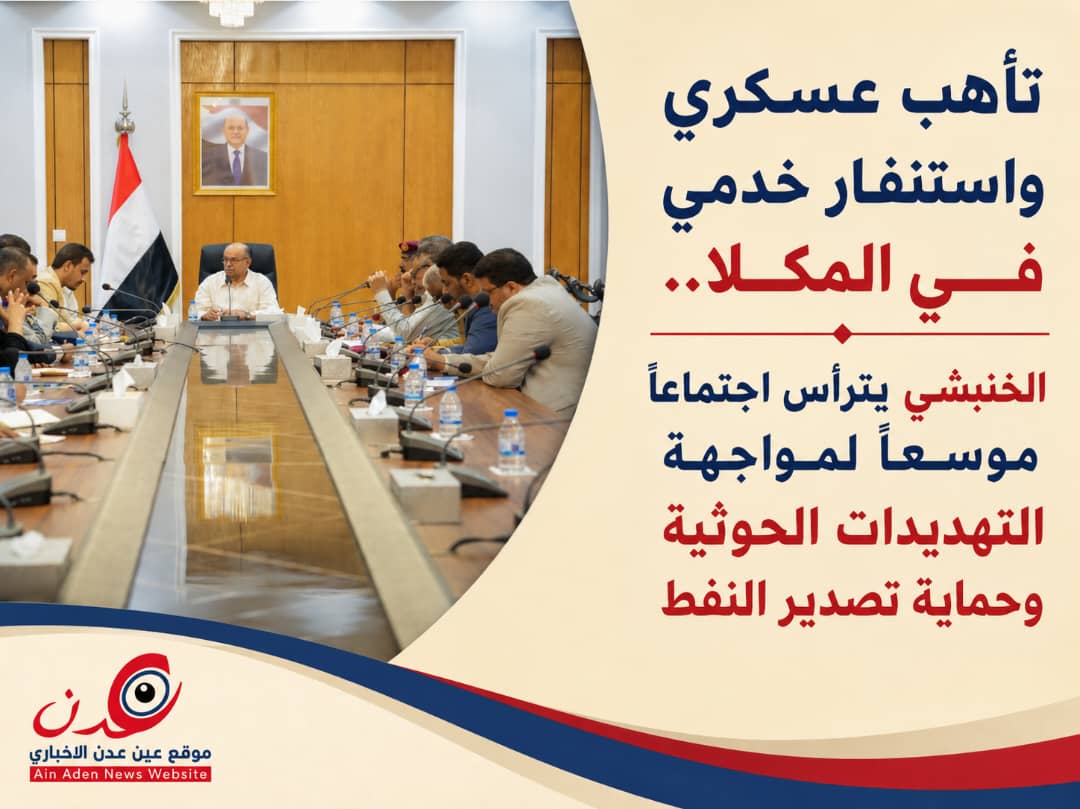 تأهب عسكري
واستنفار خدمي
فــي المكــلا..

الخنبشي يترأس اجتماعاً
موسـعـاً لـمـواجـهـة
التهديدات الحوثية
وحماية تصدير النفط

عدن
موقع عين عدن الاخباري
Ain Aden News Website